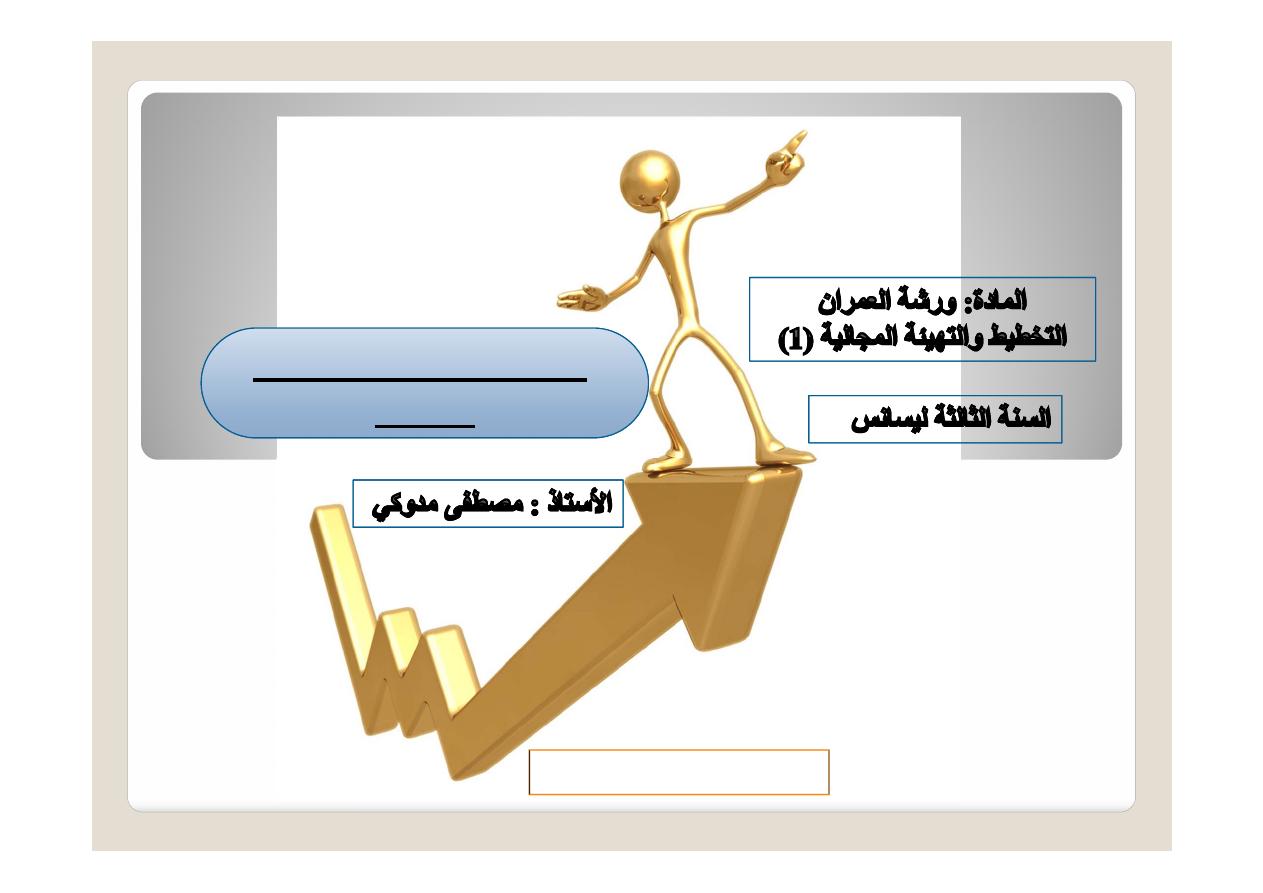 المادة: ورشة العمران
التخطيط والتهيئة المجالية (1)

السنة الثالثة ليسانس

الأستاذ : مصطفى مدوكي